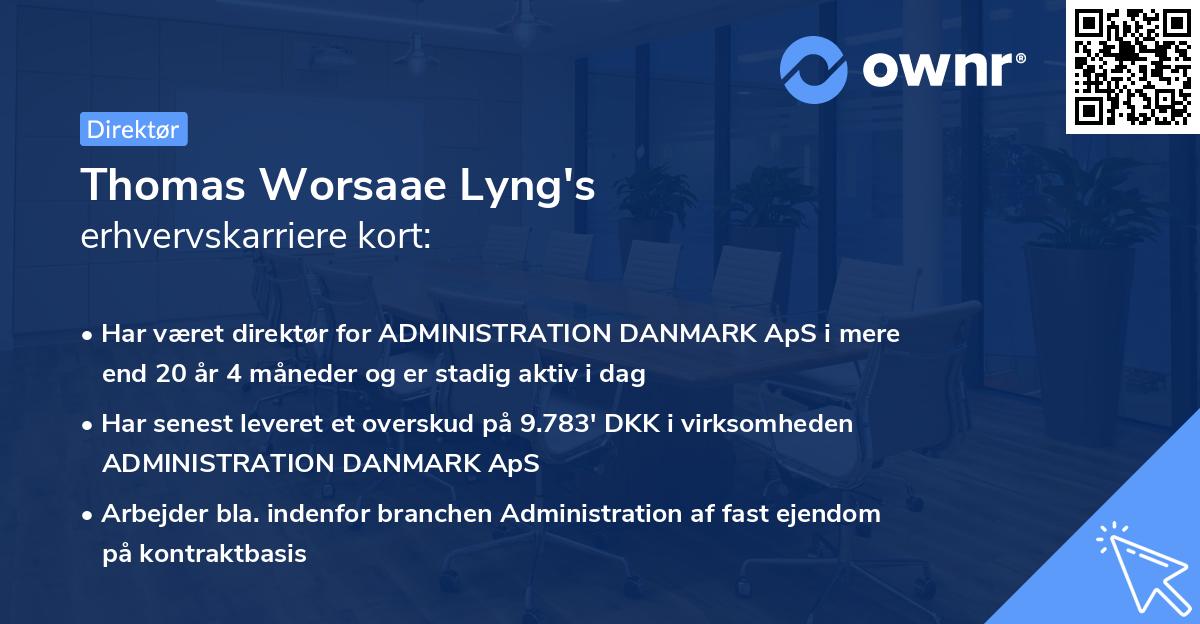 ownr®

Direktør

Thomas Worsaae Lyng's
erhvervskarriere kort:

• Har været direktør for ADMINISTRATION DANMARK ApS i mere end 20 år 4 måneder og er stadig aktiv i dag

• Har senest leveret et overskud på 9.783' DKK i virksomheden ADMINISTRATION DANMARK ApS

• Arbejder bla. indenfor branchen Administration af fast ejendom på kontraktbasis